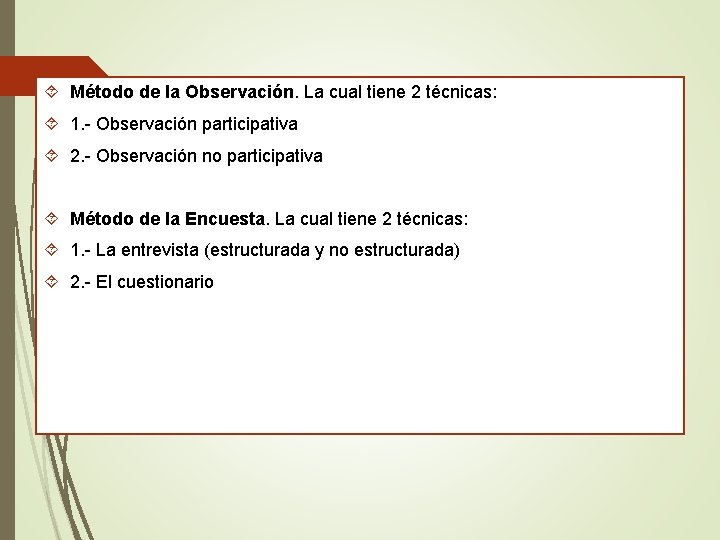 Método de la Observación. La cual tiene 2 técnicas:

1.- Observación participativa

2.- Observación no participativa

Método de la Encuesta. La cual tiene 2 técnicas:

1.- La entrevista (estructurada y no estructurada)

2.- El cuestionario